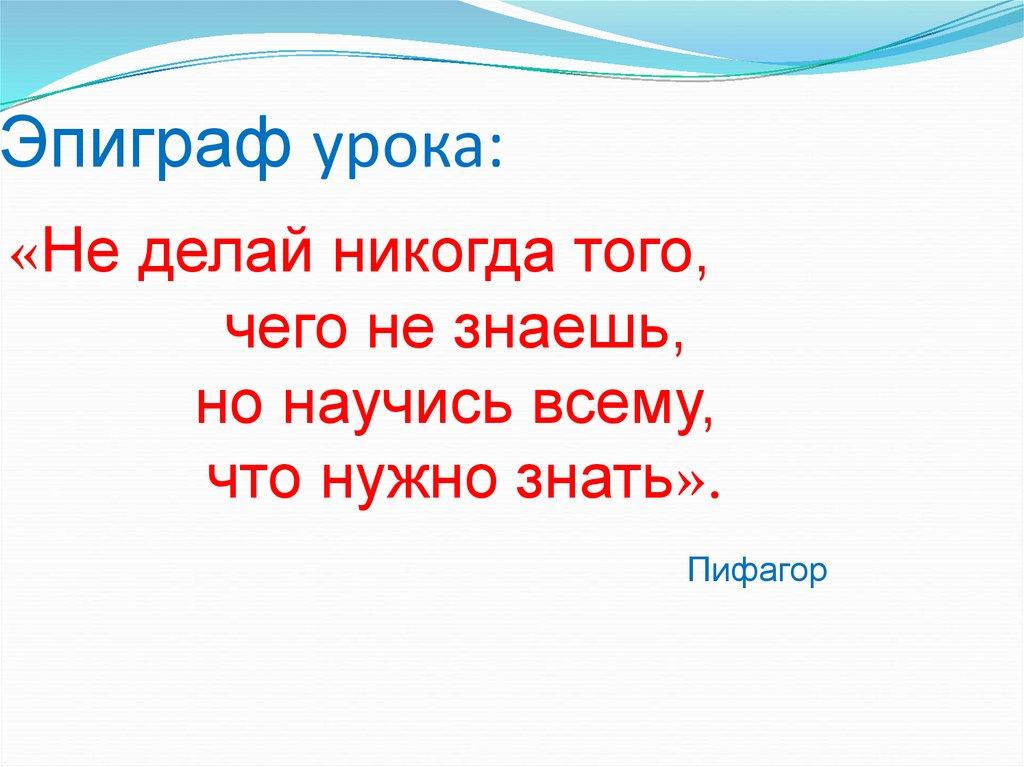 Эпиграф урока:

«Не делай никогда того,
чего не знаешь,
но научись всему,
что нужно знать».

Пифагор